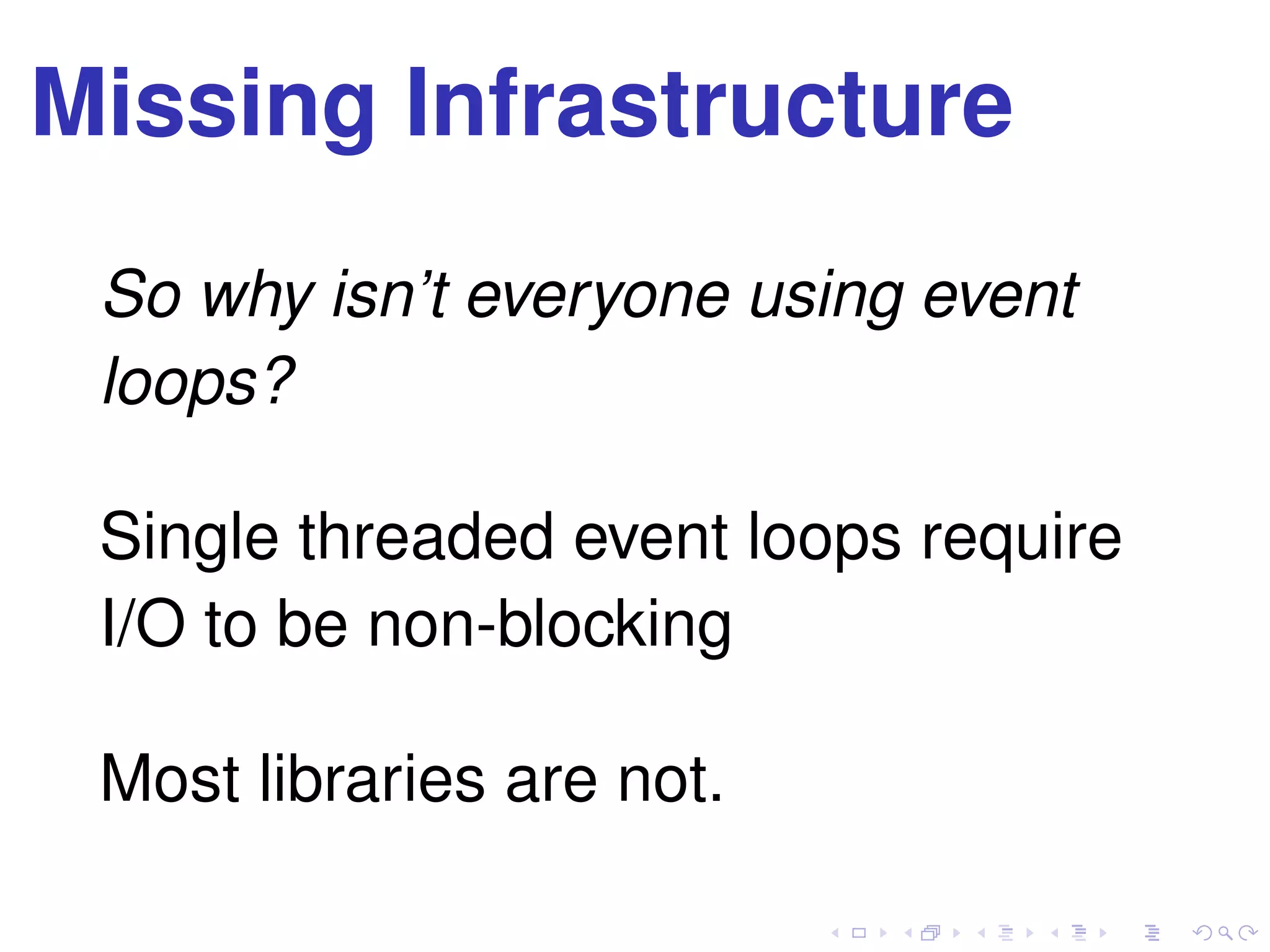 Missing Infrastructure

So why isn't everyone using event loops?

Single threaded event loops require I/O to be non-blocking

Most libraries are not.